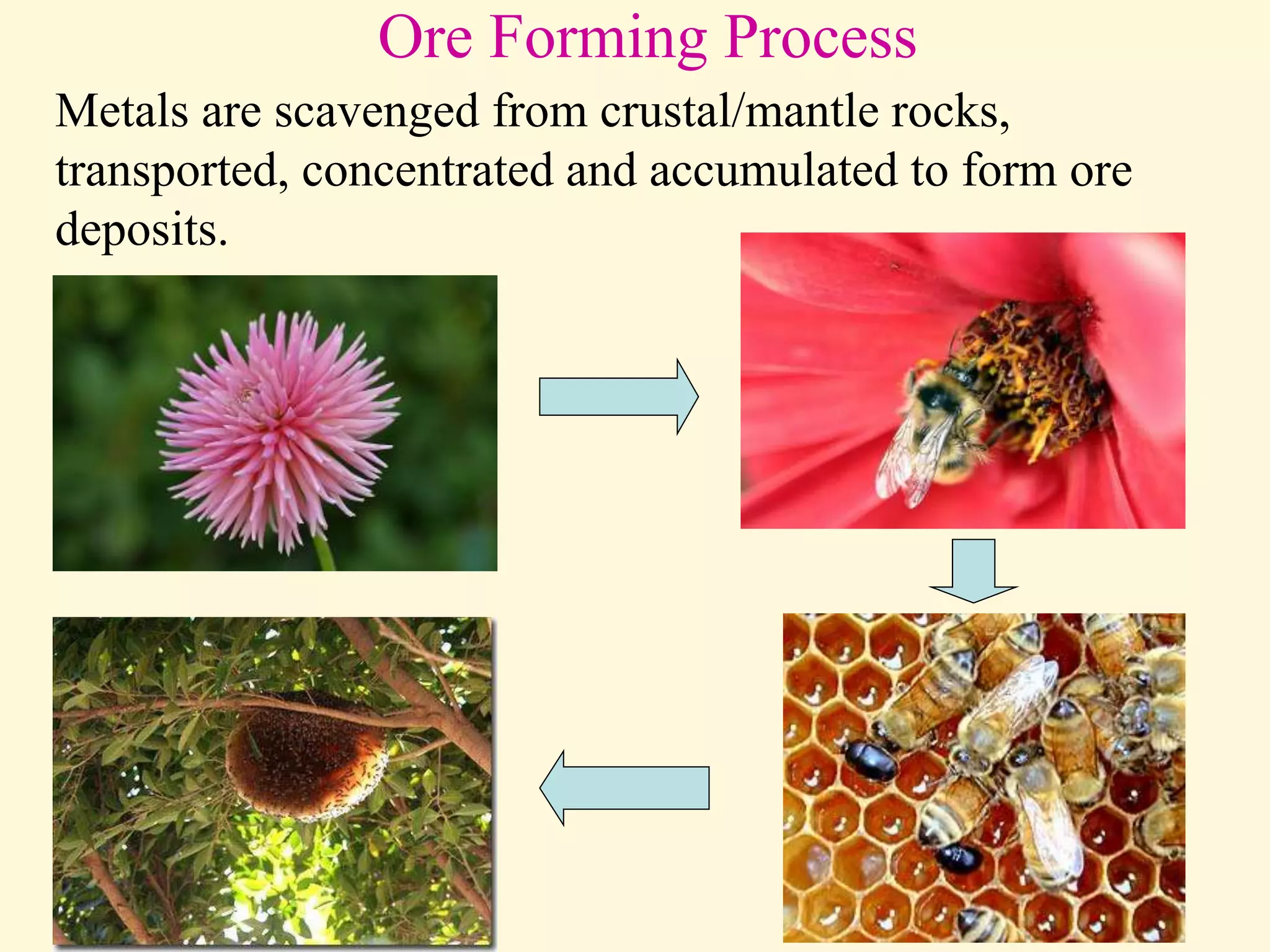 Ore Forming Process

Metals are scavenged from crustal/mantle rocks, transported, concentrated and accumulated to form ore deposits.